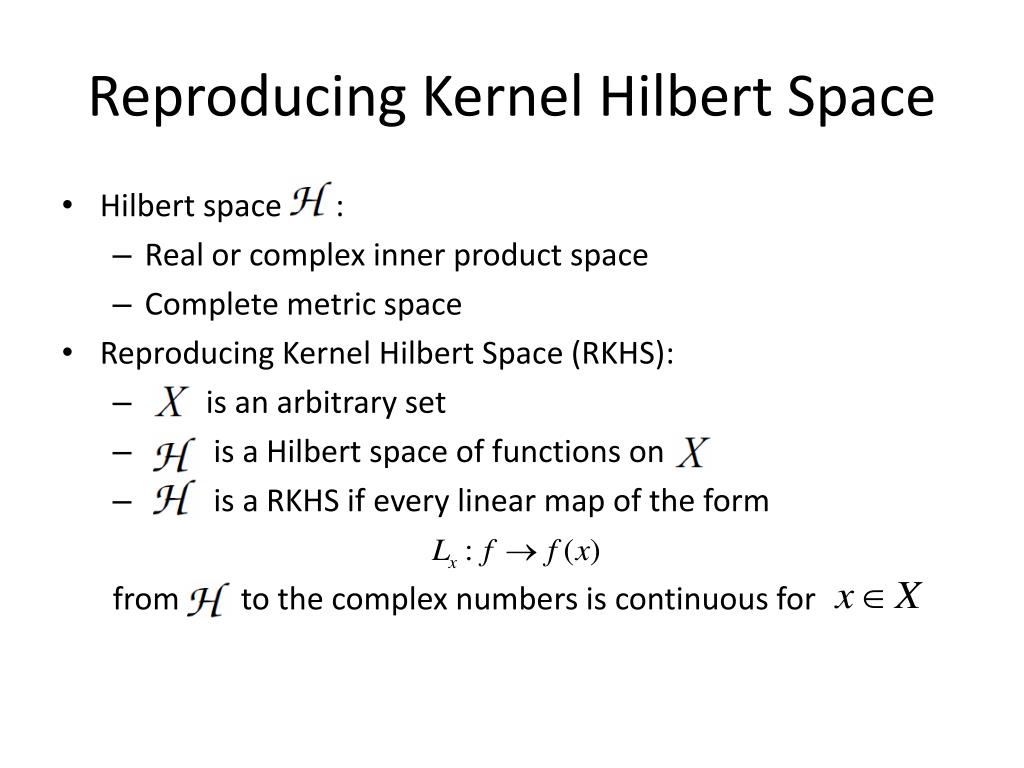 Reproducing Kernel Hilbert Space

• Hilbert space $\mathcal{H}$ :
  – Real or complex inner product space
  – Complete metric space
• Reproducing Kernel Hilbert Space (RKHS):
  – $X$ is an arbitrary set
  – $\mathcal{H}$ is a Hilbert space of functions on $X$
  – $\mathcal{H}$ is a RKHS if every linear map of the form

$L_x : f \to f(x)$

from $\mathcal{H}$ to the complex numbers is continuous for $x \in X$